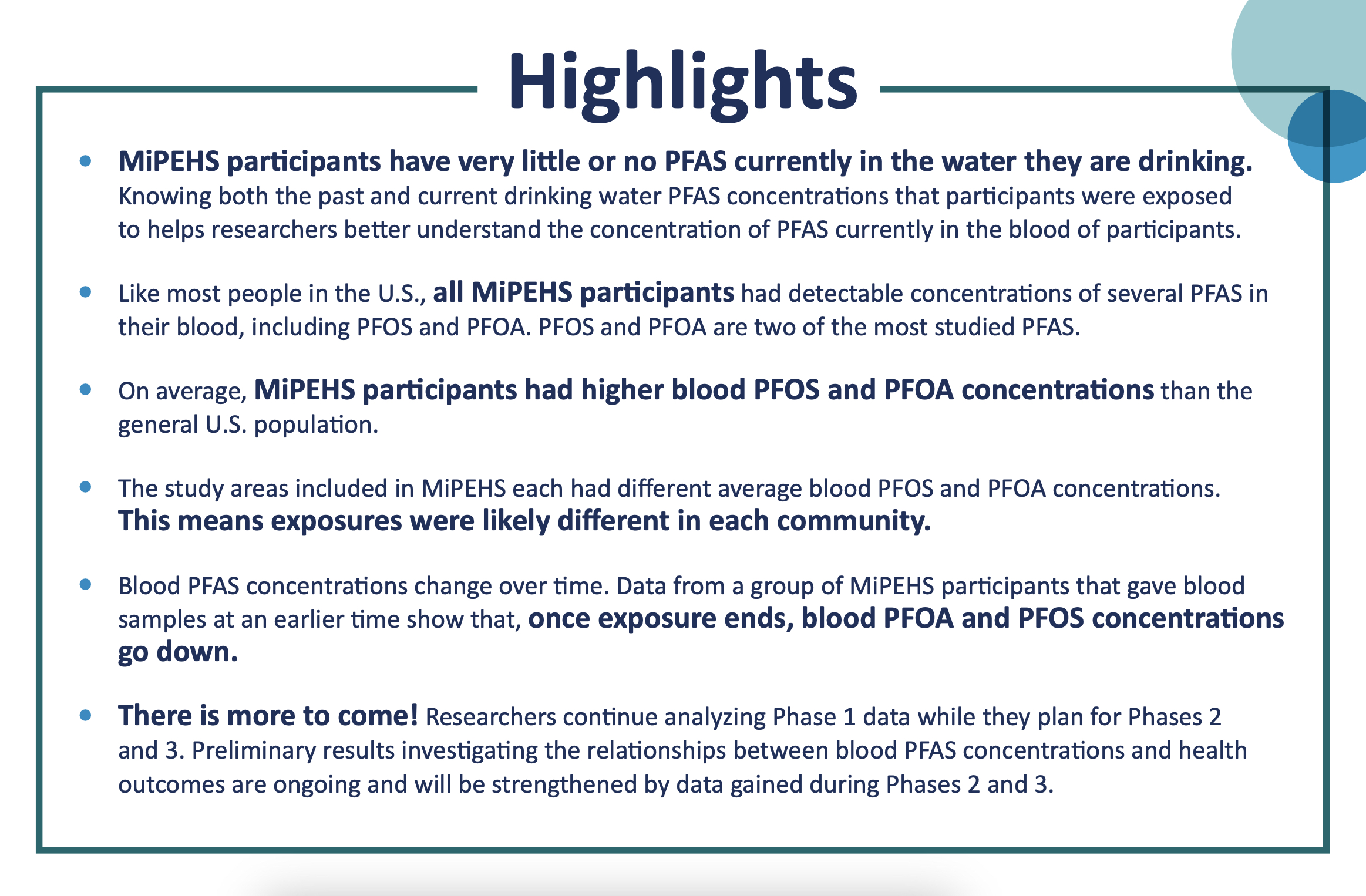 Highlights

• MiPEHS participants have very little or no PFAS currently in the water they are drinking. Knowing both the past and current drinking water PFAS concentrations that participants were exposed to helps researchers better understand the concentration of PFAS currently in the blood of participants.

• Like most people in the U.S., all MiPEHS participants had detectable concentrations of several PFAS in their blood, including PFOS and PFOA. PFOS and PFOA are two of the most studied PFAS.

• On average, MiPEHS participants had higher blood PFOS and PFOA concentrations than the general U.S. population.

• The study areas included in MiPEHS each had different average blood PFOS and PFOA concentrations. This means exposures were likely different in each community.

• Blood PFAS concentrations change over time. Data from a group of MiPEHS participants that gave blood samples at an earlier time show that, once exposure ends, blood PFOA and PFOS concentrations go down.

• There is more to come! Researchers continue analyzing Phase 1 data while they plan for Phases 2 and 3. Preliminary results investigating the relationships between blood PFAS concentrations and health outcomes are ongoing and will be strengthened by data gained during Phases 2 and 3.